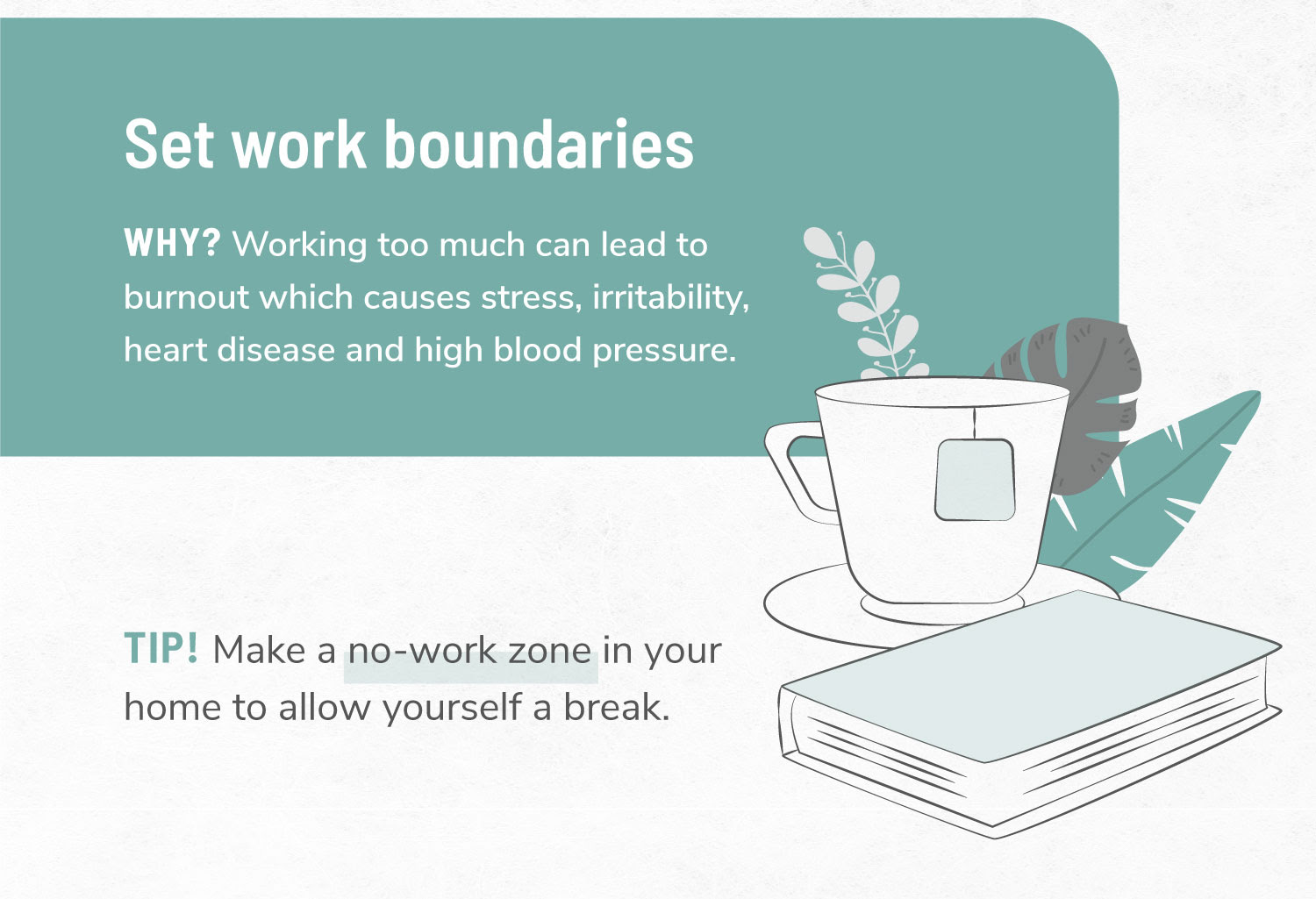 Set work boundaries

WHY? Working too much can lead to burnout which causes stress, irritability, heart disease and high blood pressure.

TIP! Make a no-work zone in your home to allow yourself a break.